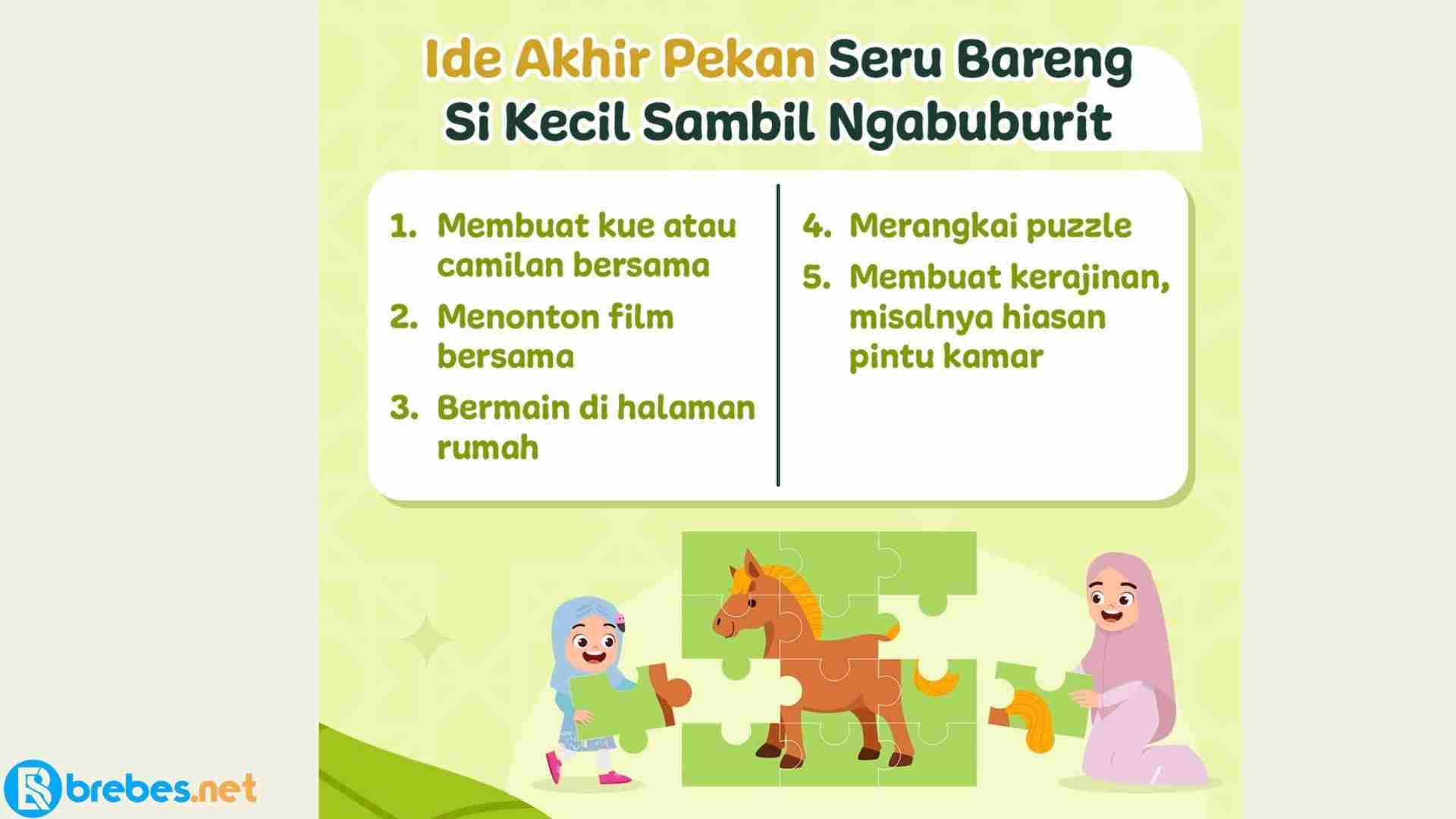 Ide Akhir Pekan Seru Bareng Si Kecil Sambil Ngabuburit

1. Membuat kue atau camilan bersama
2. Menonton film bersama
3. Bermain di halaman rumah

4. Merangkai puzzle
5. Membuat kerajinan, misalnya hiasan pintu kamar

brebes.net